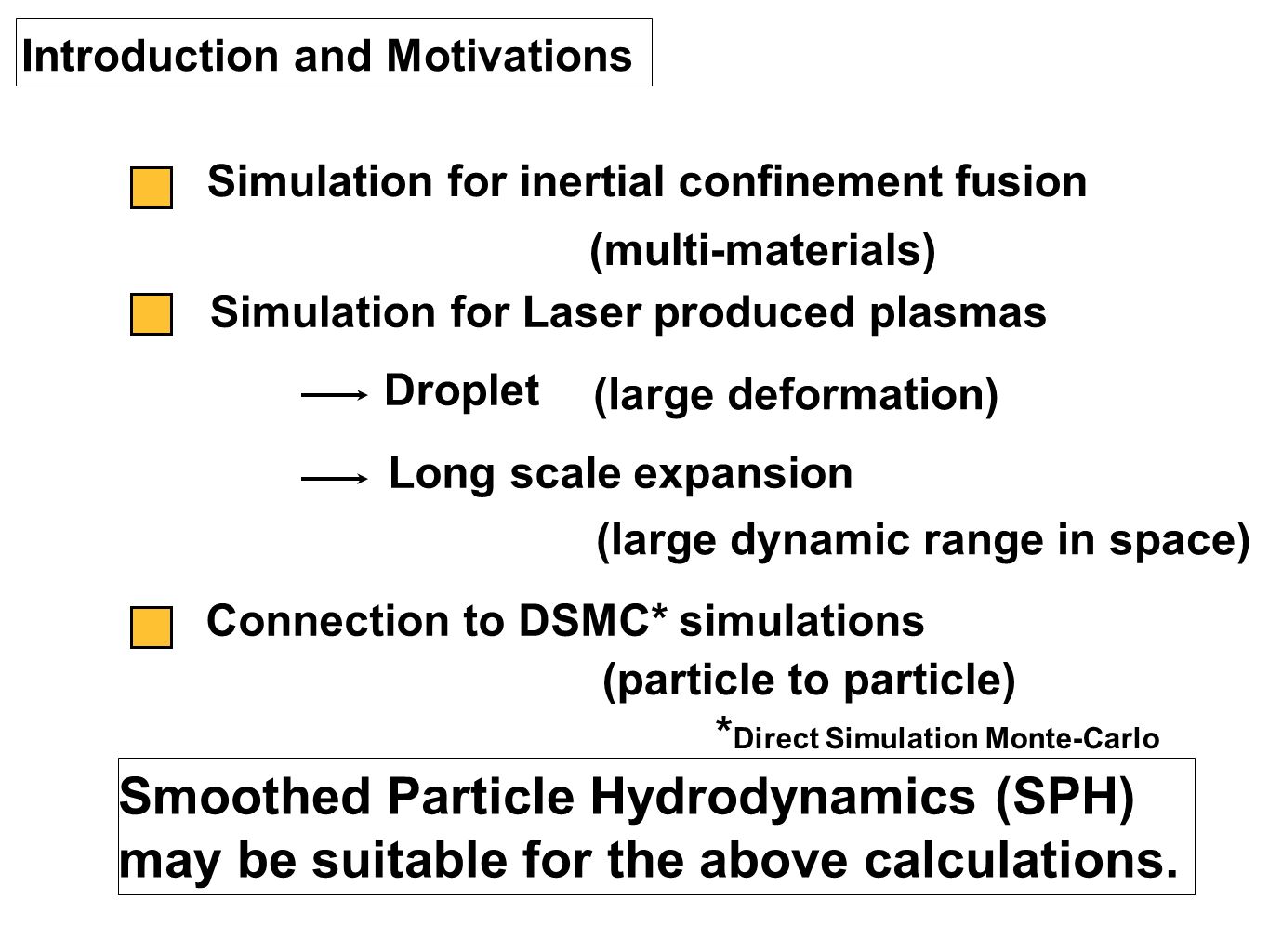 Introduction and Motivations

Simulation for inertial confinement fusion

(multi-materials)

Simulation for Laser produced plasmas

Droplet (large deformation)

Long scale expansion

(large dynamic range in space)

Connection to DSMC* simulations

(particle to particle)

*Direct Simulation Monte-Carlo

Smoothed Particle Hydrodynamics (SPH) may be suitable for the above calculations.